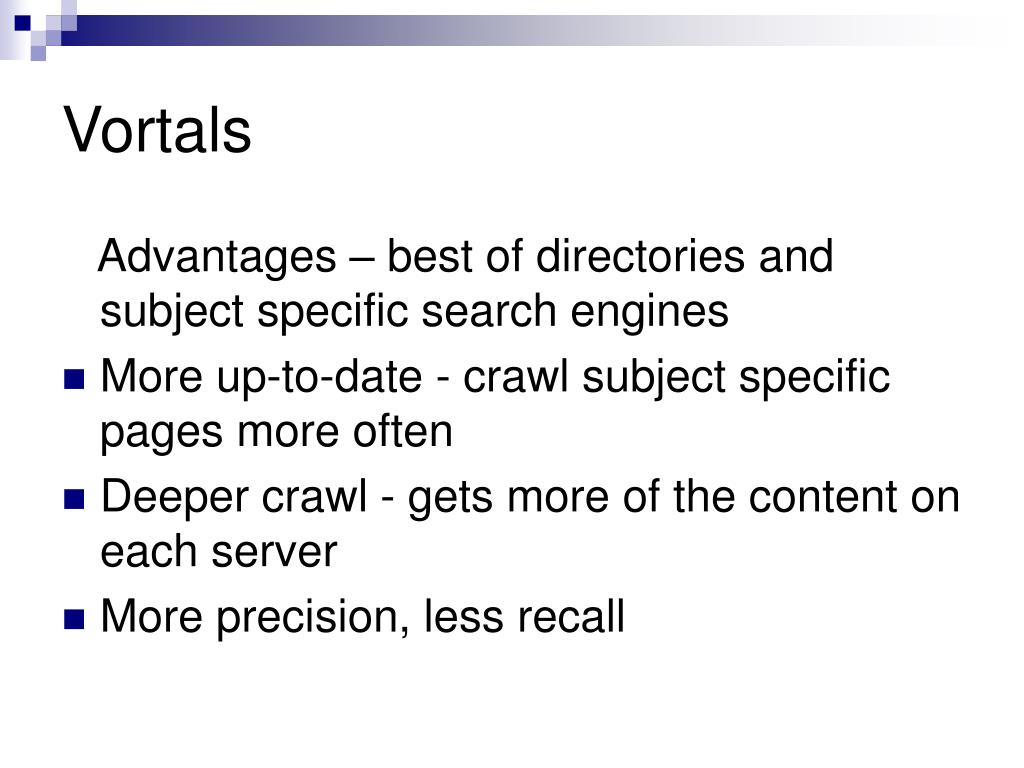 Vortals

Advantages – best of directories and subject specific search engines

- More up-to-date - crawl subject specific pages more often
- Deeper crawl - gets more of the content on each server
- More precision, less recall